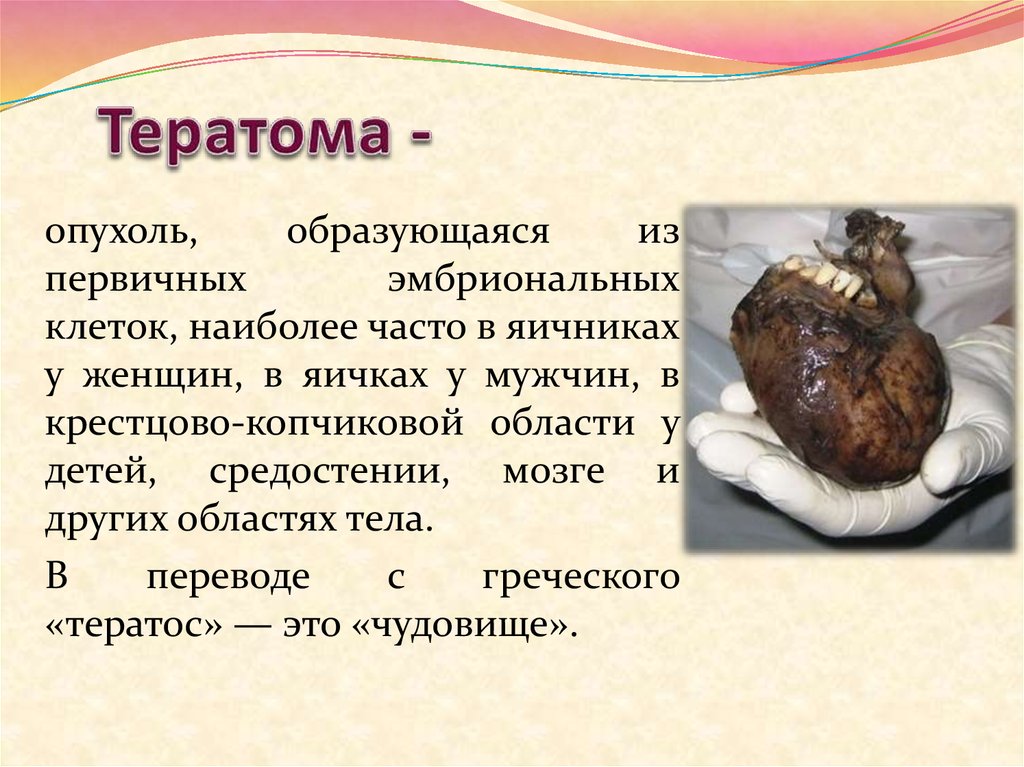 Тератома -

опухоль, образующаяся из первичных эмбриональных клеток, наиболее часто в яичниках у женщин, в яичках у мужчин, в крестцово-копчиковой области у детей, средостении, мозге и других областях тела.

В переводе с греческого «тератос» — это «чудовище».